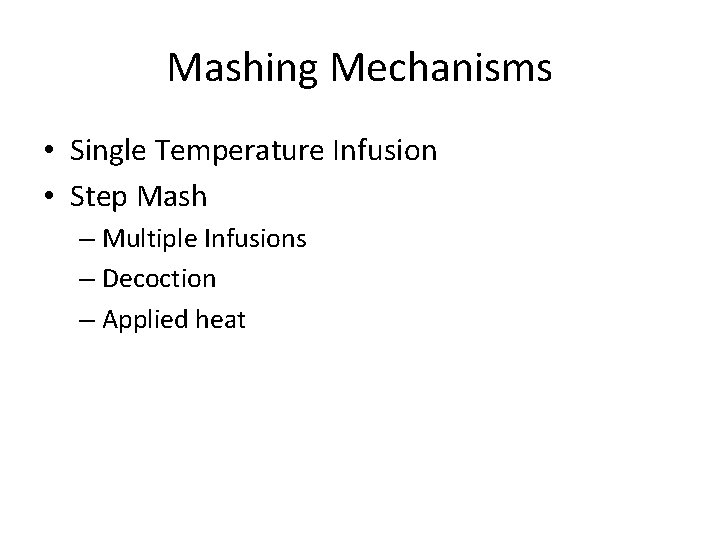 Mashing Mechanisms

• Single Temperature Infusion
• Step Mash
  – Multiple Infusions
  – Decoction
  – Applied heat